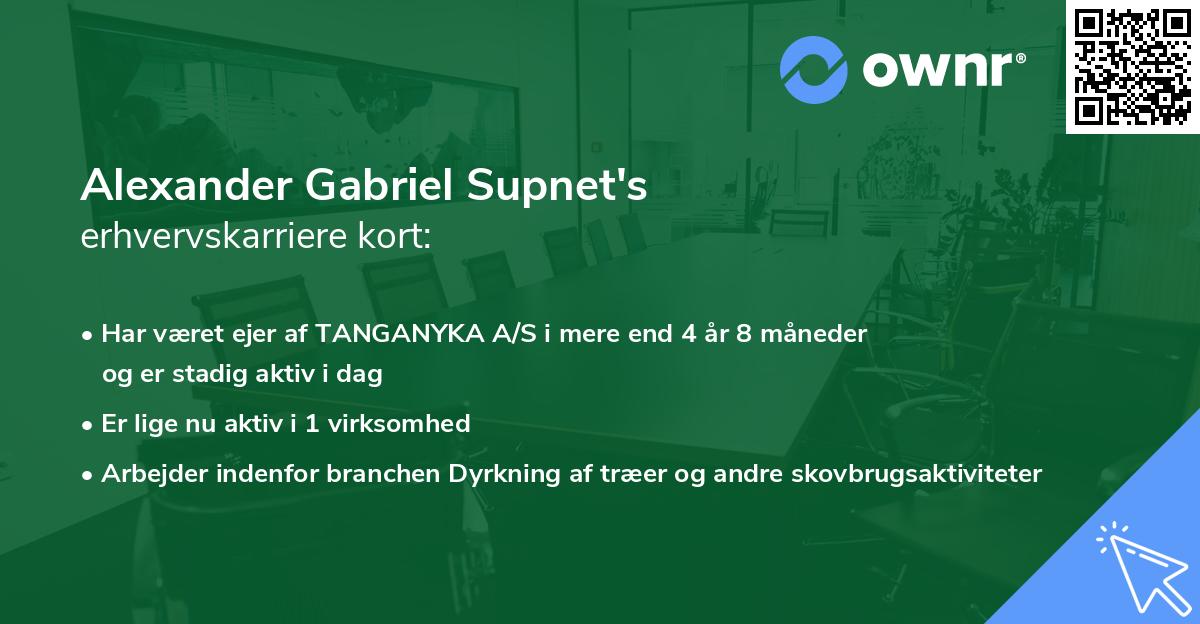 ownr®

Alexander Gabriel Supnet's
erhvervskarriere kort:

• Har været ejer af TANGANYKA A/S i mere end 4 år 8 måneder og er stadig aktiv i dag
• Er lige nu aktiv i 1 virksomhed
• Arbejder indenfor branchen Dyrkning af træer og andre skovbrugsaktiviteter